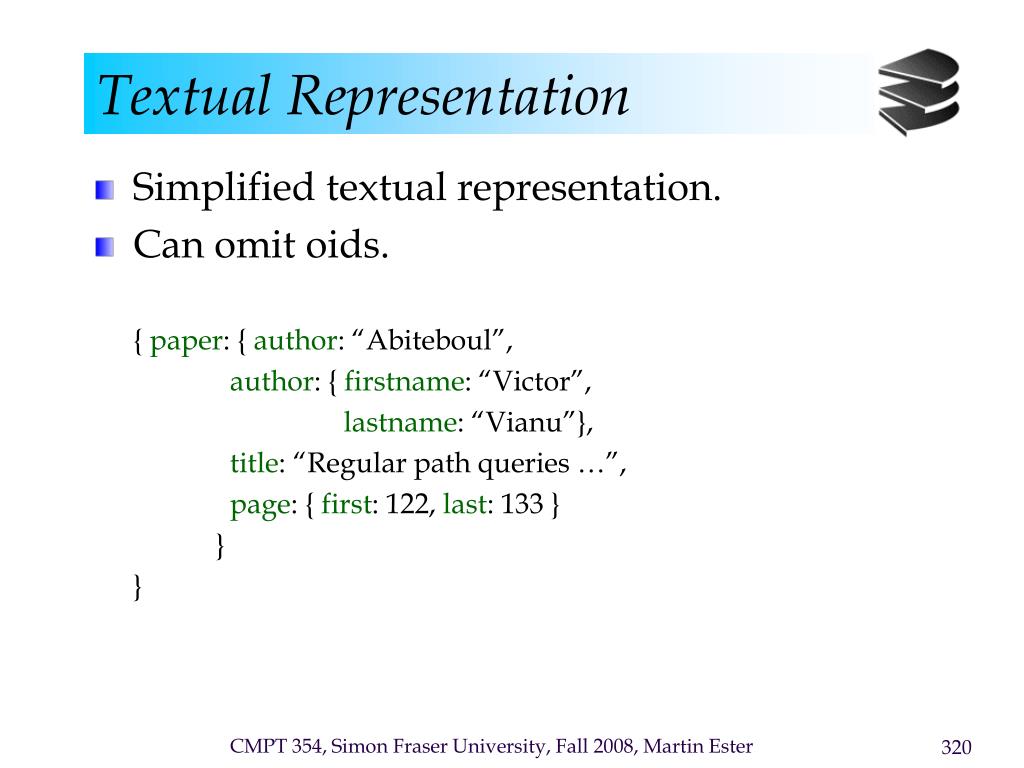 Textual Representation

Simplified textual representation.

Can omit oids.

{ paper: { author: “Abiteboul”,
author: { firstname: “Victor”,
lastname: “Vianu”},
title: “Regular path queries …”,
page: { first: 122, last: 133 }
}
}

CMPT 354, Simon Fraser University, Fall 2008, Martin Ester

320